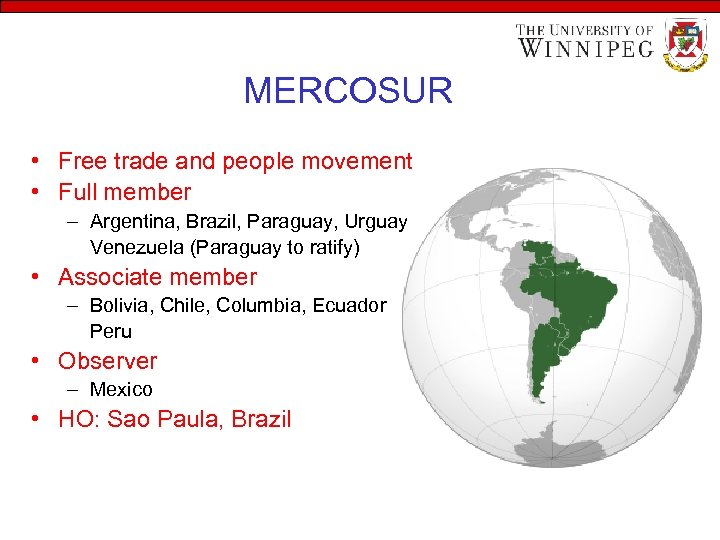 THE UNIVERSITY OF WINNIPEG

MERCOSUR

• Free trade and people movement
• Full member
– Argentina, Brazil, Paraguay, Urguay Venezuela (Paraguay to ratify)
• Associate member
– Bolivia, Chile, Columbia, Ecuador Peru
• Observer
– Mexico
• HO: Sao Paula, Brazil